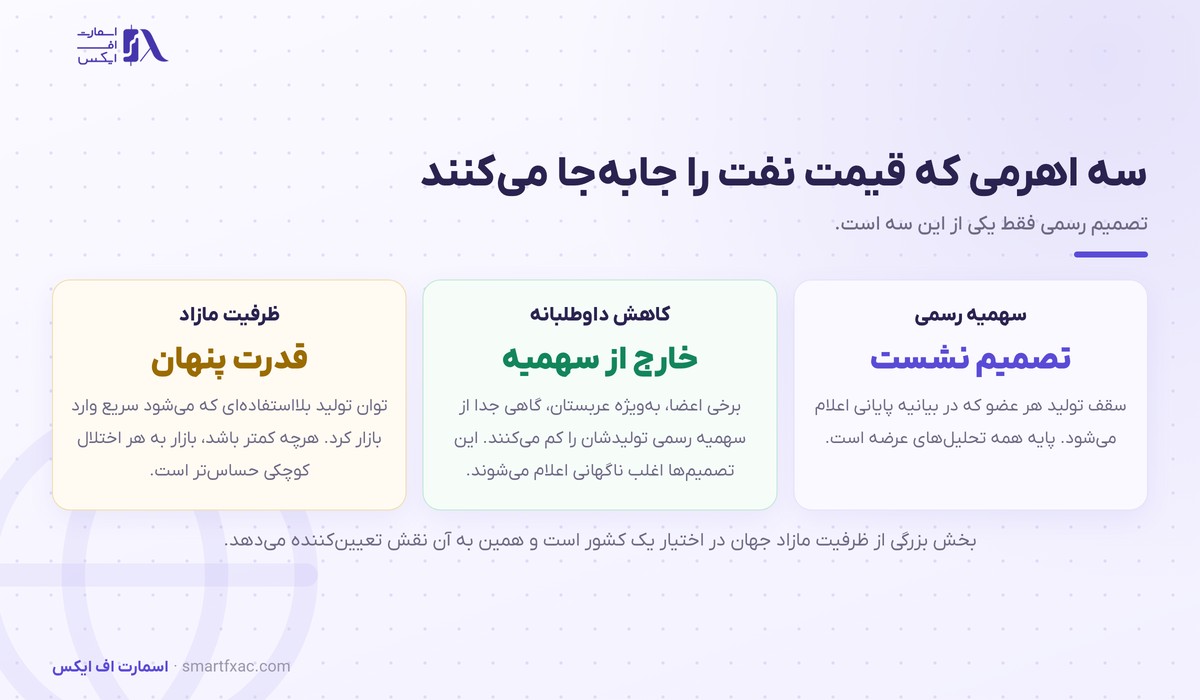 اسمارت
اف
ایکس

سه اهرمی که قیمت نفت را جابه‌جا می‌کنند

تصمیم رسمی فقط یکی از این سه است.

سهمیه رسمی

تصمیم نشست

سقف تولید هر عضو که در بیانیه پایانی اعلام می‌شود. پایه همه تحلیل‌های عرضه است.

کاهش داوطلبانه

خارج از سهمیه

برخی اعضا، به‌ویژه عربستان، گاهی جدا از سهمیه رسمی تولیدشان را کم می‌کنند. این تصمیم‌ها اغلب ناگهانی اعلام می‌شوند.

ظرفیت مازاد

قدرت پنهان

توان تولید بلااستفاده‌ای که می‌شود سریع وارد بازار کرد. هرچه کمتر باشد، بازار به هر اختلال کوچکی حساس‌تر است.

بخش بزرگی از ظرفیت مازاد جهان در اختیار یک کشور است و همین به آن نقش تعیین‌کننده می‌دهد.

اسمارت اف ایکس · smartfxac.com